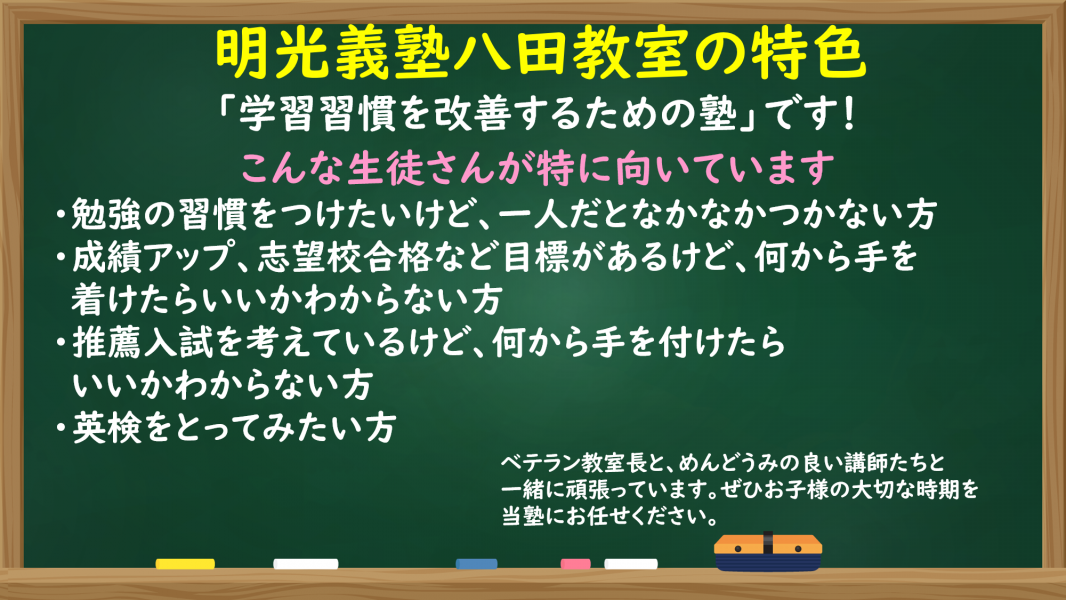 明光義塾八田教室の特色

「学習習慣を改善するための塾」です!

こんな生徒さんが特に向いています

・勉強の習慣をつけたいけど、一人だとなかなかつかない方
・成績アップ、志望校合格など目標があるけど、何から手を着けたらいいかわからない方
・推薦入試を考えているけど、何から手を付けたらいいかわからない方
・英検をとってみたい方

ベテラン教室長と、めんどうみの良い講師たちと一緒に頑張っています。ぜひお子様の大切な時期を当塾にお任せください。